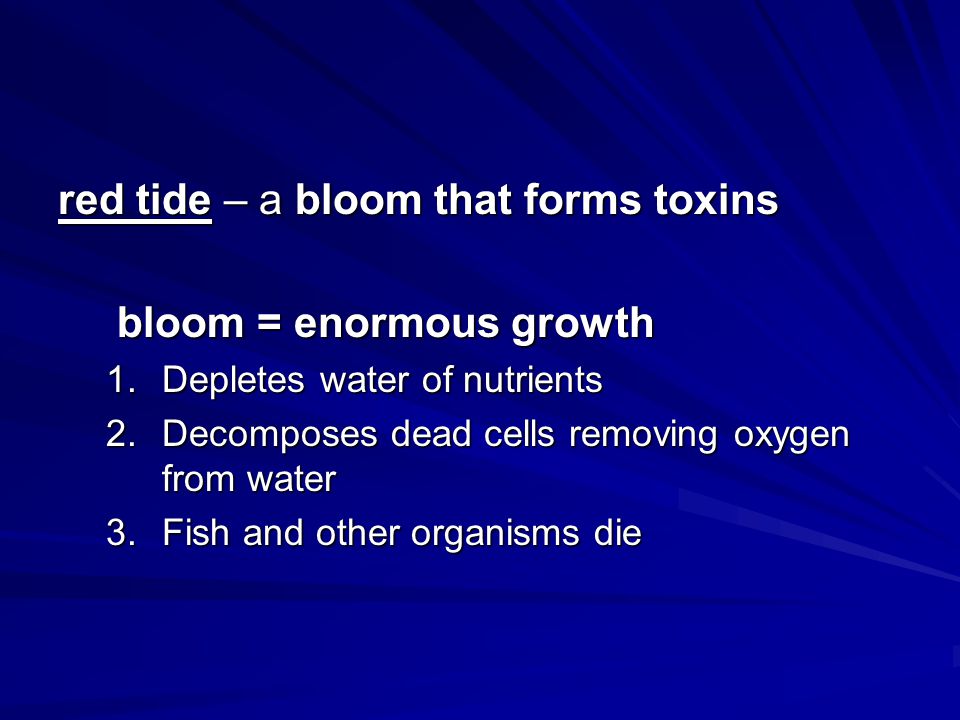 red tide – a bloom that forms toxins

bloom = enormous growth

1. Depletes water of nutrients
2. Decomposes dead cells removing oxygen from water
3. Fish and other organisms die